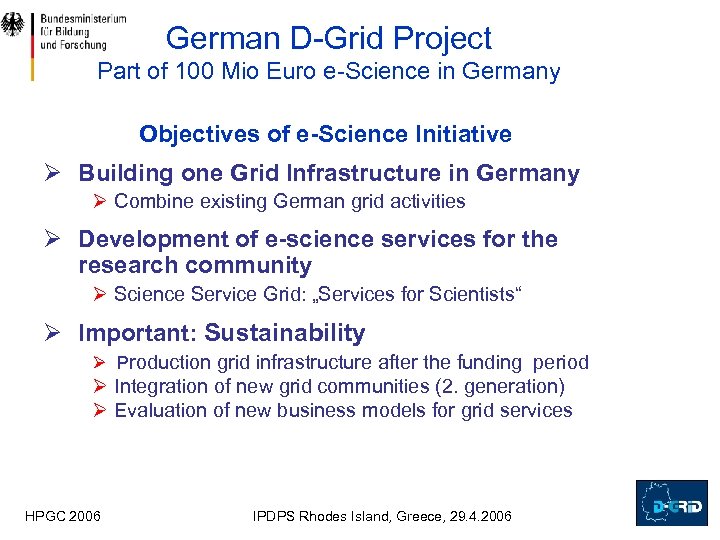 Bundesministerium
für Bildung
und Forschung

German D-Grid Project
Part of 100 Mio Euro e-Science in Germany

Objectives of e-Science Initiative

➢ Building one Grid Infrastructure in Germany
➢ Combine existing German grid activities

➢ Development of e-science services for the research community
➢ Science Service Grid: „Services for Scientists“

➢ Important: Sustainability
➢ Production grid infrastructure after the funding period
➢ Integration of new grid communities (2. generation)
➢ Evaluation of new business models for grid services

HPGC 2006

IPDPS Rhodes Island, Greece, 29.4.2006

D-GRID